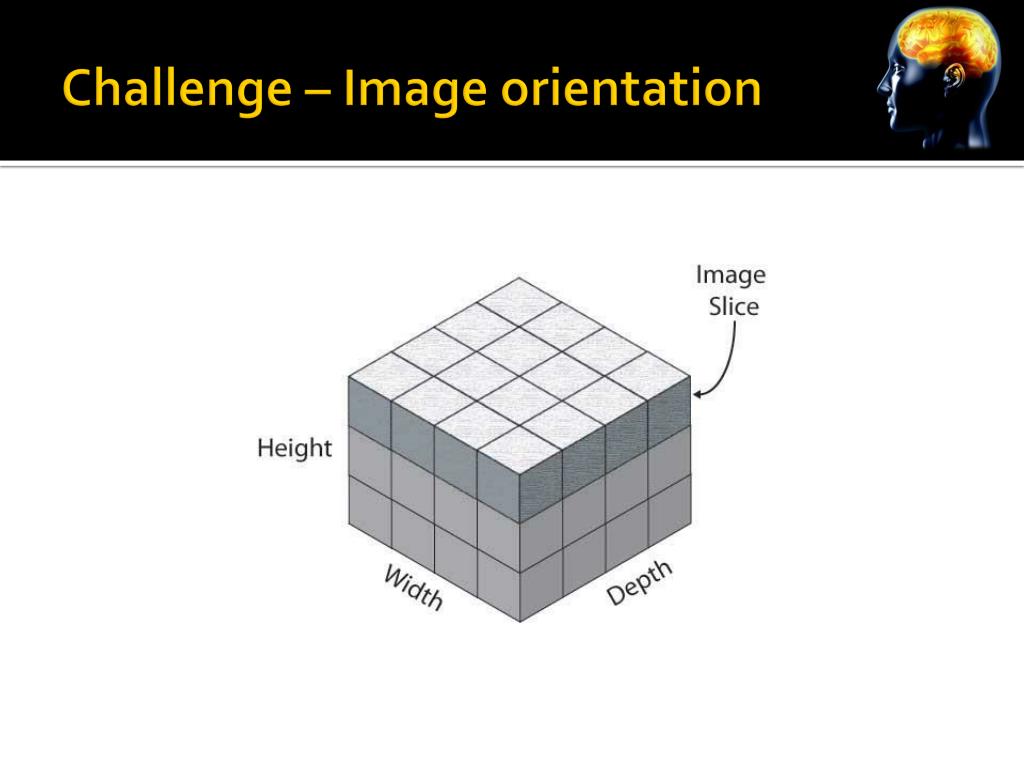 Challenge – Image orientation

Image Slice

Height

Width

Depth